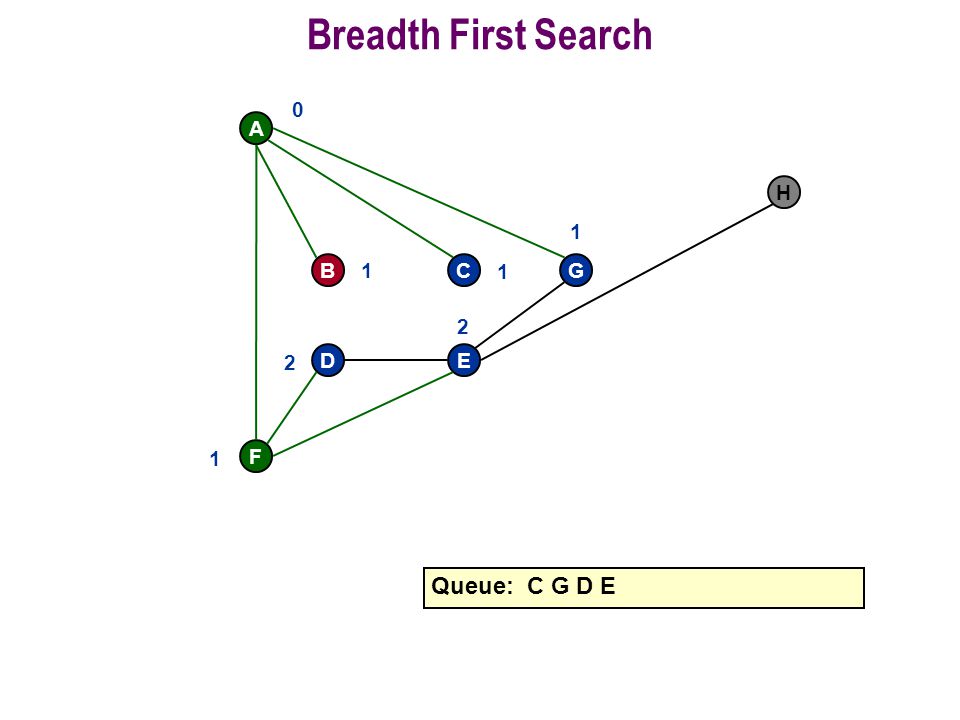 Breadth First Search

A 0

H

1

B 1

C 1

G

2

2 D

E

1 F

Queue: C G D E